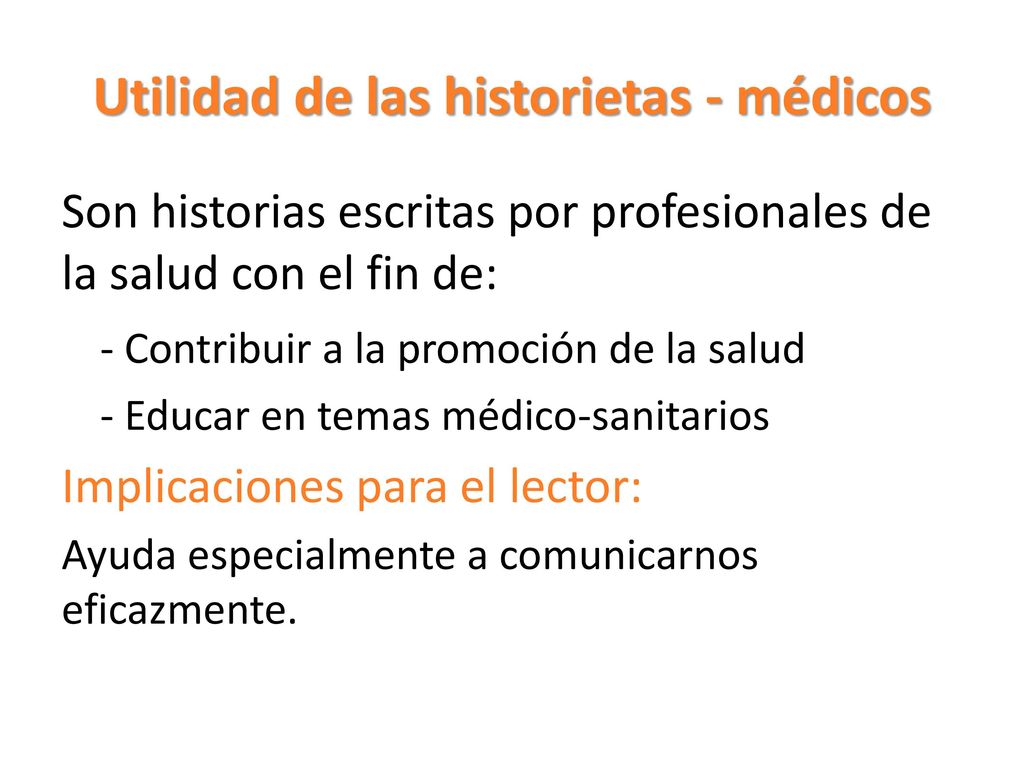 Utilidad de las historietas - médicos

Son historias escritas por profesionales de la salud con el fin de:

- Contribuir a la promoción de la salud

- Educar en temas médico-sanitarios

Implicaciones para el lector:

Ayuda especialmente a comunicarnos eficazmente.